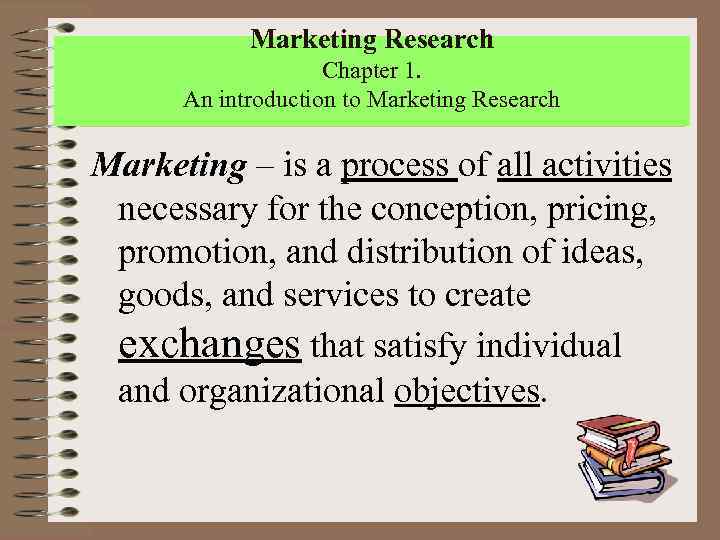 Marketing Research
Chapter 1.
An introduction to Marketing Research

Marketing – is a process of all activities necessary for the conception, pricing, promotion, and distribution of ideas, goods, and services to create exchanges that satisfy individual and organizational objectives.